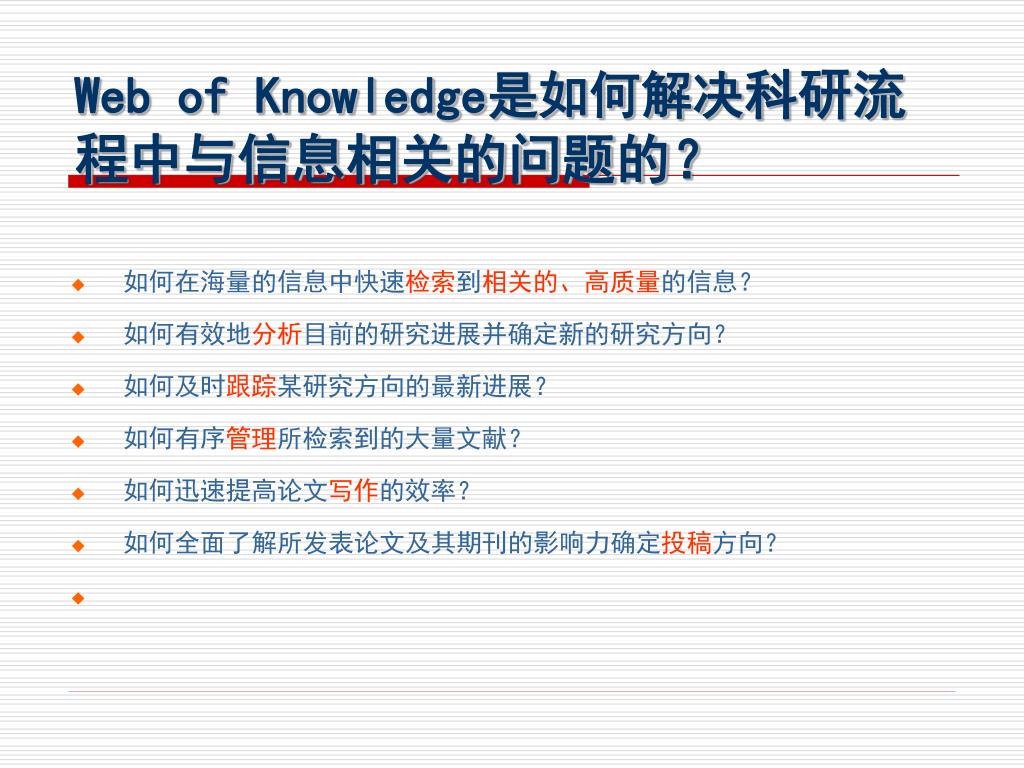 Web of Knowledge是如何解决科研流程中与信息相关的问题的？

◆ 如何在海量的信息中快速检索到相关的、高质量的信息？
◆ 如何有效地分析目前的研究进展并确定新的研究方向？
◆ 如何及时跟踪某研究方向的最新进展？
◆ 如何有序管理所检索到的大量文献？
◆ 如何迅速提高论文写作的效率？
◆ 如何全面了解所发表论文及其期刊的影响力确定投稿方向？
◆